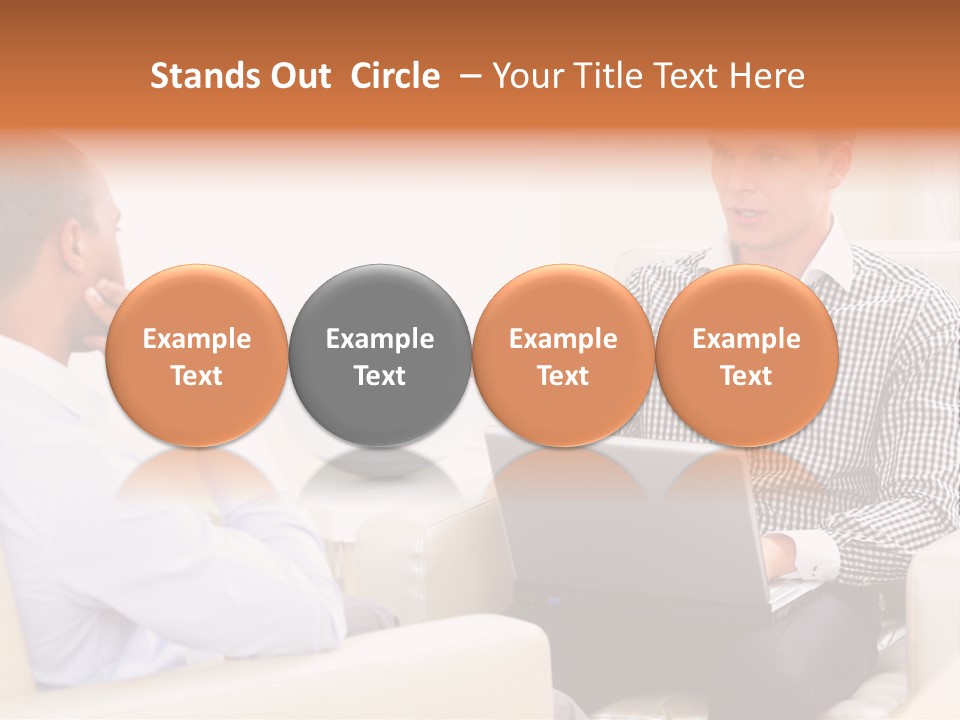 Stands Out Circle – Your Title Text Here

Example Text

Example Text

Example Text

Example Text